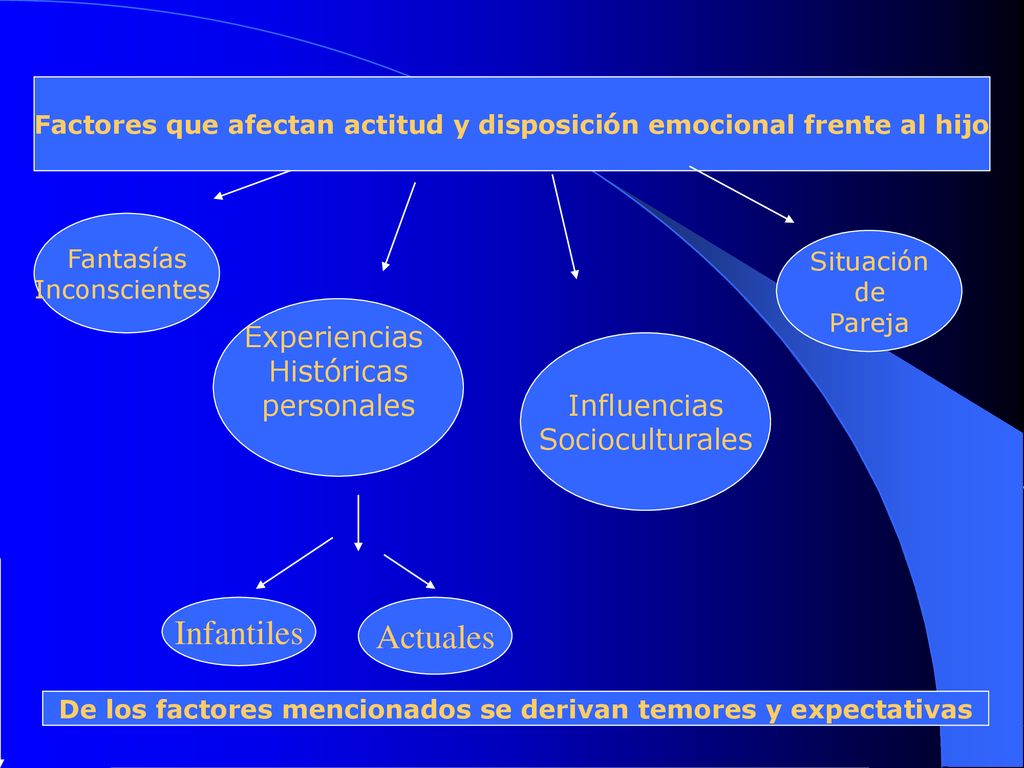 Factores que afectan actitud y disposición emocional frente al hijo

Fantasías Inconscientes

Experiencias Históricas personales

Influencias Socioculturales

Situación de Pareja

Infantiles

Actuales

De los factores mencionados se derivan temores y expectativas